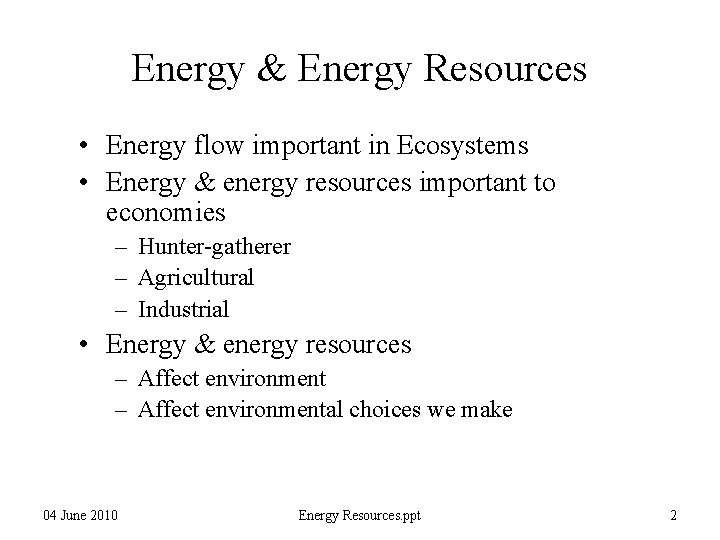 Energy & Energy Resources

• Energy flow important in Ecosystems
• Energy & energy resources important to economies
  – Hunter-gatherer
  – Agricultural
  – Industrial
• Energy & energy resources
  – Affect environment
  – Affect environmental choices we make

04 June 2010

Energy Resources.ppt

2